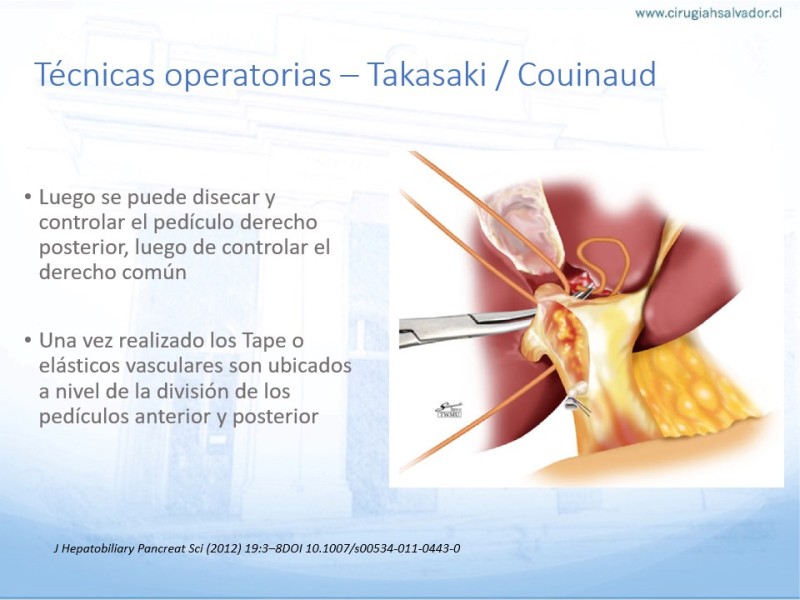 www.cirugiahsalvador.cl

Técnicas operatorias – Takasaki / Couinaud

• Luego se puede disecar y controlar el pedículo derecho posterior, luego de controlar el derecho común

• Una vez realizado los Tape o elásticos vasculares son ubicados a nivel de la división de los pedículos anterior y posterior

TWMU

J Hepatobiliary Pancreat Sci (2012) 19:3–8DOI 10.1007/s00534-011-0443-0